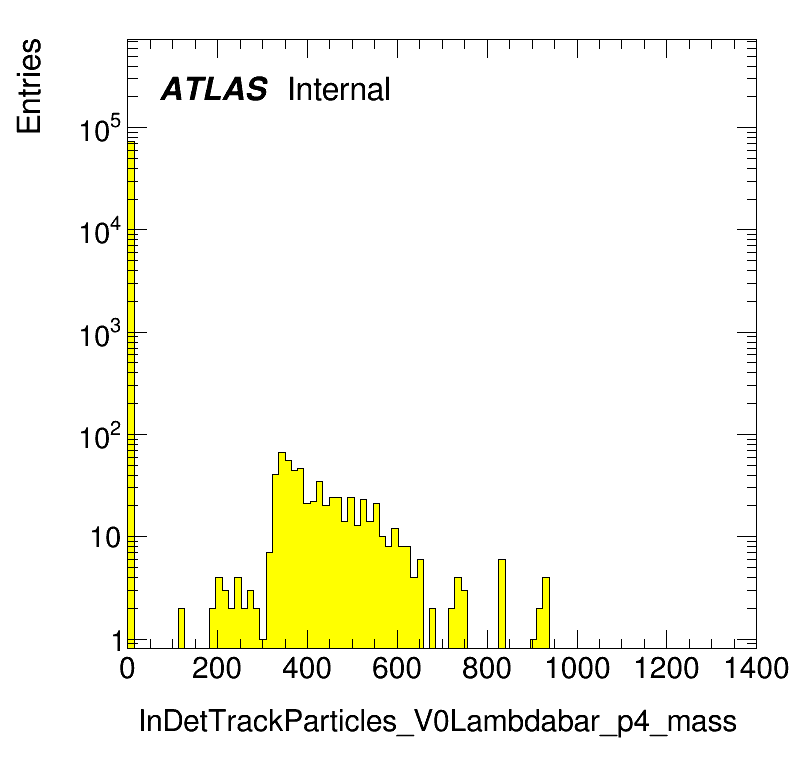 Entries

ATLAS Internal

$10^5$
$10^4$
$10^3$
$10^2$
10
1

0 200 400 600 800 1000 1200 1400

InDetTrackParticles_V0Lambdabar_p4_mass